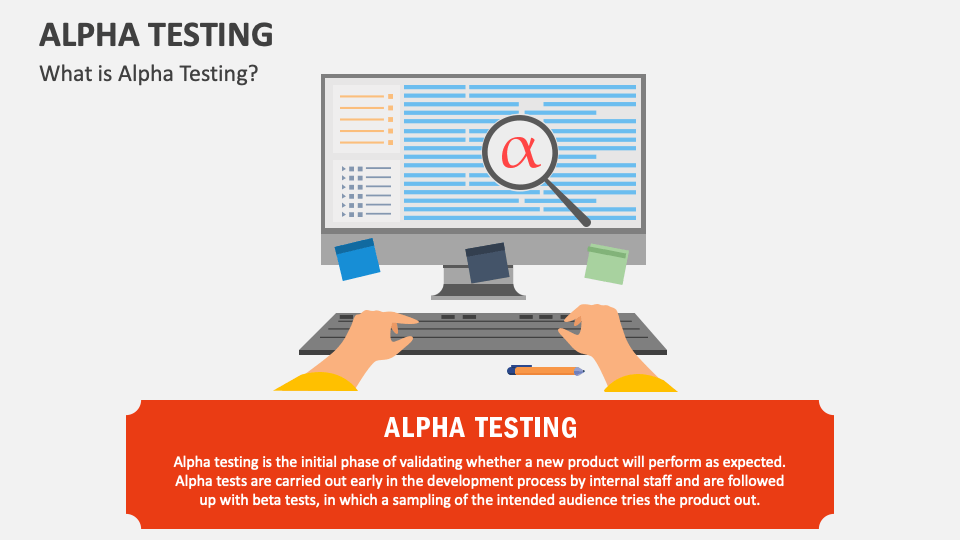 ALPHA TESTING

What is Alpha Testing?

$\alpha$

ALPHA TESTING

Alpha testing is the initial phase of validating whether a new product will perform as expected. Alpha tests are carried out early in the development process by internal staff and are followed up with beta tests, in which a sampling of the intended audience tries the product out.